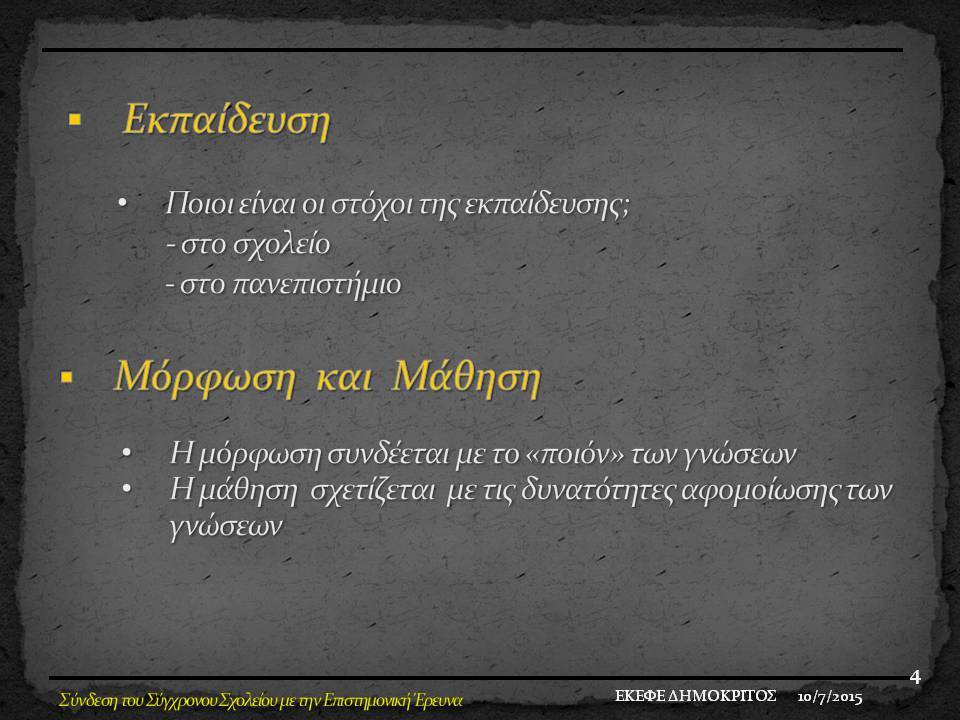 ▪ Εκπαίδευση

• Ποιοι είναι οι στόχοι της εκπαίδευσης;
- στο σχολείο
- στο πανεπιστήμιο

▪ Μόρφωση και Μάθηση

• Η μόρφωση συνδέεται με το «ποιόν» των γνώσεων
• Η μάθηση σχετίζεται με τις δυνατότητες αφομοίωσης των γνώσεων

4

Σύνδεση του Σύγχρονου Σχολείου με την Επιστημονική Έρευνα

ΕΚΕΦΕ ΔΗΜΟΚΡΙΤΟΣ 10/7/2015